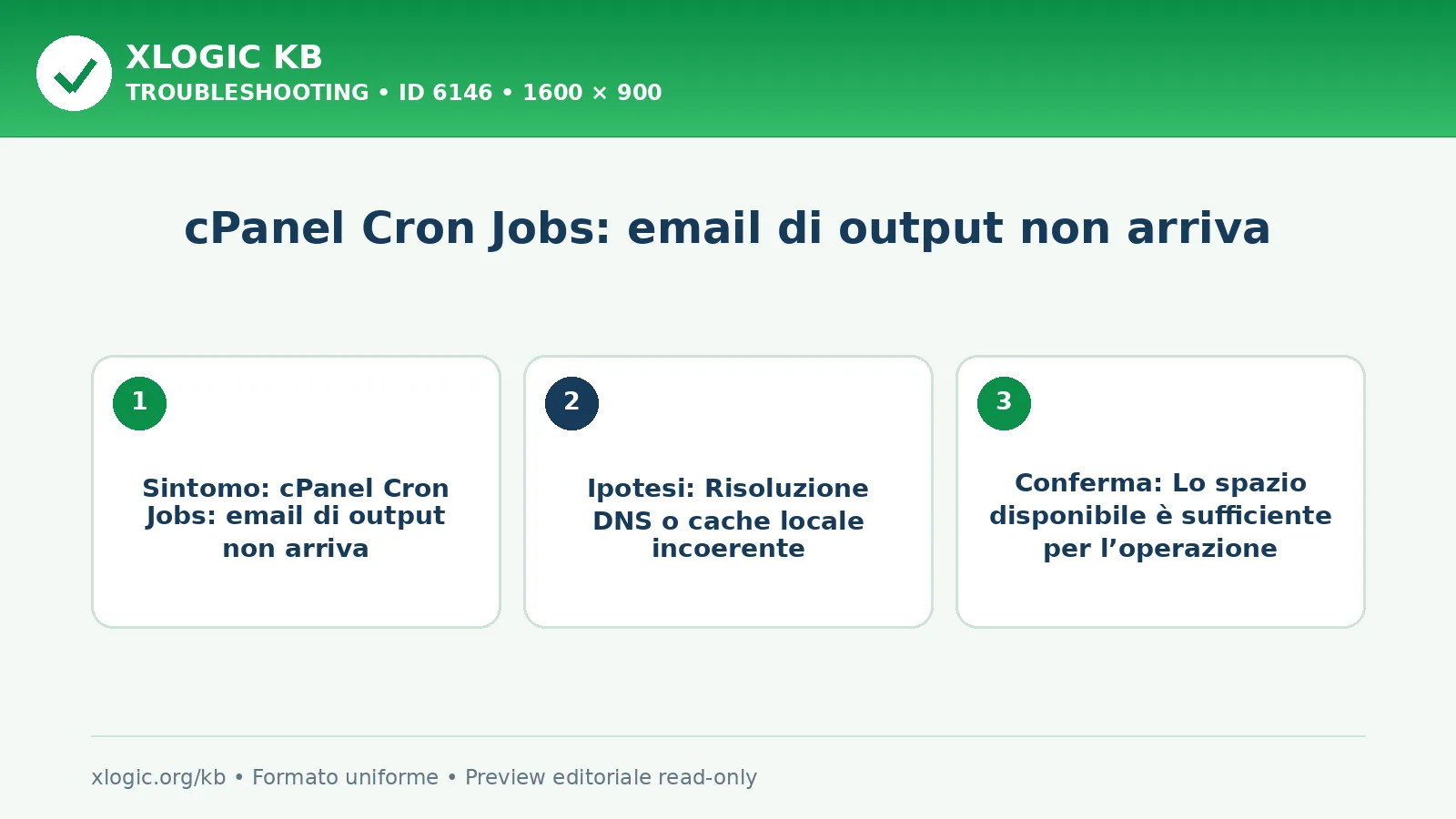 XLOGIC KB
TROUBLESHOOTING • ID 6146 • 1600 × 900

cPanel Cron Jobs: email di output non arriva

1

Sintomo: cPanel Cron Jobs: email di output non arriva

2

Ipotesi: Risoluzione DNS o cache locale incoerente

3

Conferma: Lo spazio disponibile è sufficiente per l’operazione

xlogic.org/kb • Formato uniforme • Preview editoriale read-only